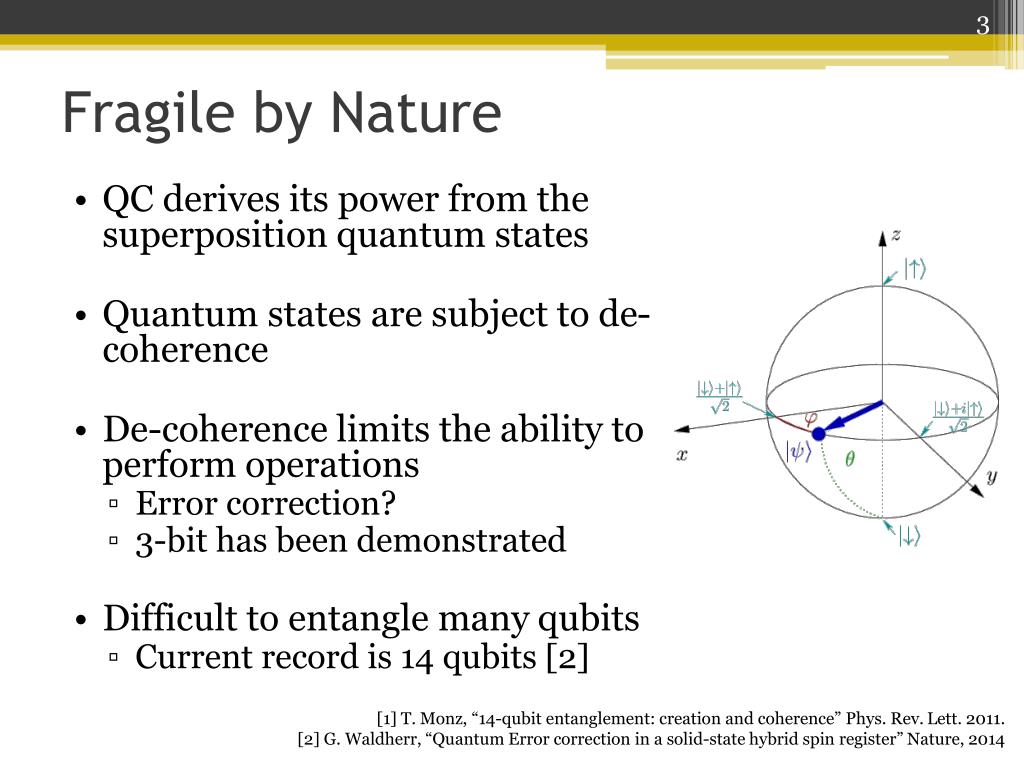 3

Fragile by Nature

• QC derives its power from the superposition quantum states

• Quantum states are subject to de-coherence

• De-coherence limits the ability to perform operations
▫ Error correction?
▫ 3-bit has been demonstrated

• Difficult to entangle many qubits
▫ Current record is 14 qubits [2]

$z$
$|\uparrow\rangle$
$\frac{|\downarrow\rangle+|\uparrow\rangle}{\sqrt{2}}$
$\frac{|\downarrow\rangle+i|\uparrow\rangle}{\sqrt{2}}$
$\varphi$
$|\psi\rangle$
$\theta$
$x$
$y$
$|\downarrow\rangle$

[1] T. Monz, “14-qubit entanglement: creation and coherence” Phys. Rev. Lett. 2011.
[2] G. Waldherr, “Quantum Error correction in a solid-state hybrid spin register” Nature, 2014